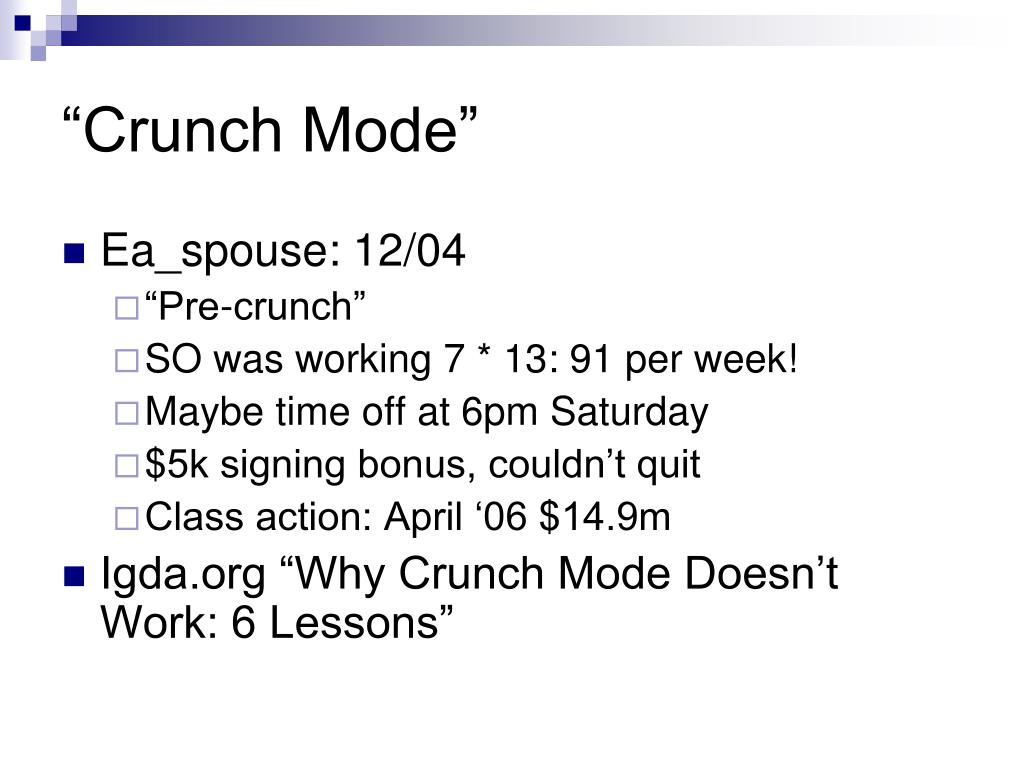 “Crunch Mode”

Ea_spouse: 12/04
“Pre-crunch”
SO was working 7 * 13: 91 per week!
Maybe time off at 6pm Saturday
\$5k signing bonus, couldn’t quit
Class action: April ‘06 \$14.9m

Igda.org “Why Crunch Mode Doesn’t Work: 6 Lessons”